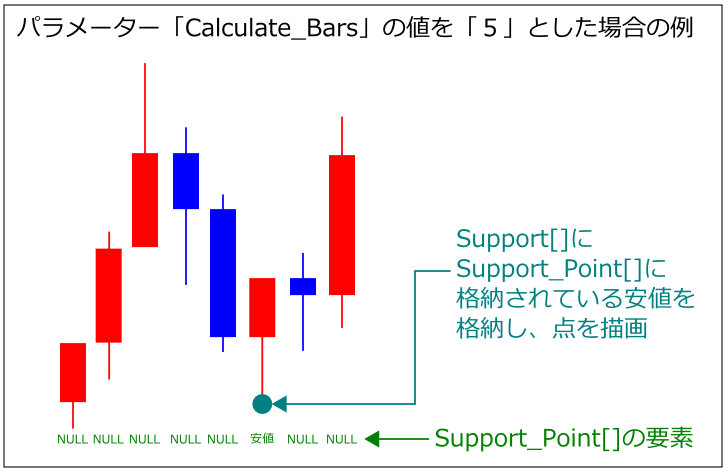 パラメーター「Calculate_Bars」の値を「５」とした場合の例

Support[]に
Support_Point[]に
格納されている安値を
格納し、点を描画

NULL NULL NULL NULL NULL 安値 NULL NULL

Support_Point[]の要素